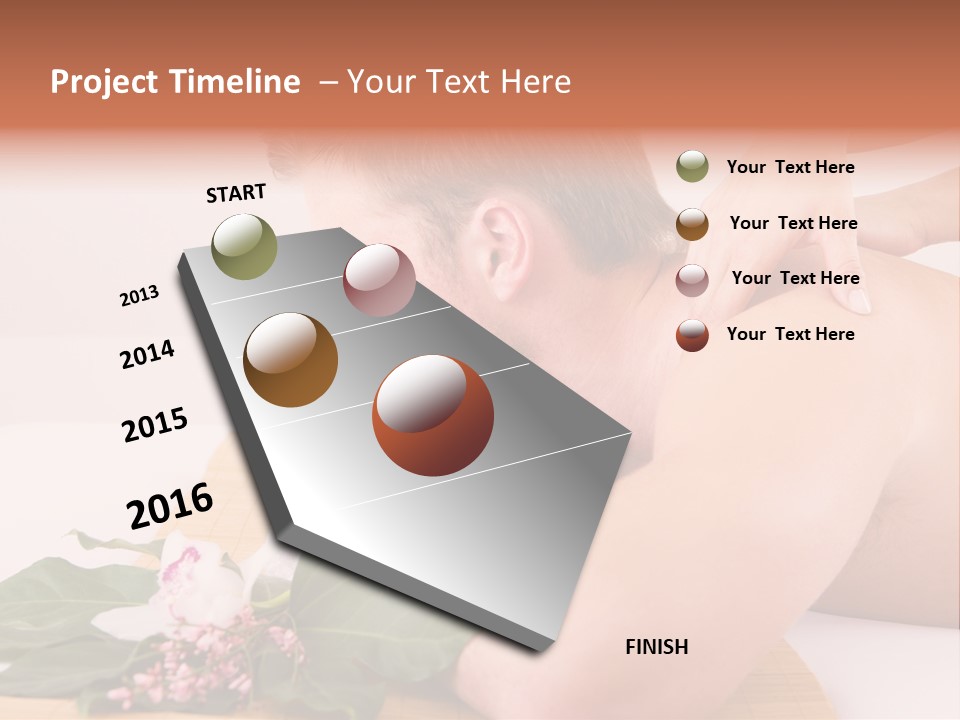 Project Timeline – Your Text Here

START

2013

2014

2015

2016

FINISH

Your Text Here

Your Text Here

Your Text Here

Your Text Here